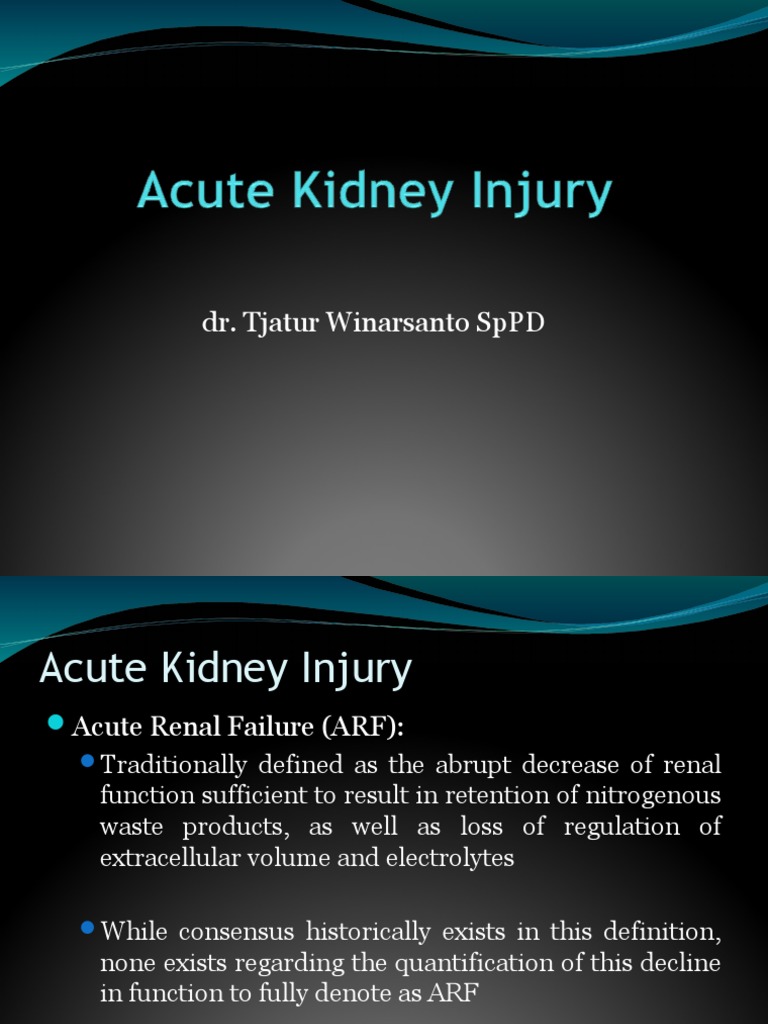 Acute Kidney Injury

dr. Tjatur Winarsanto SpPD

Acute Kidney Injury

Acute Renal Failure (ARF):

Traditionally defined as the abrupt decrease of renal function sufficient to result in retention of nitrogenous waste products, as well as loss of regulation of extracellular volume and electrolytes

While consensus historically exists in this definition, none exists regarding the quantification of this decline in function to fully denote as ARF